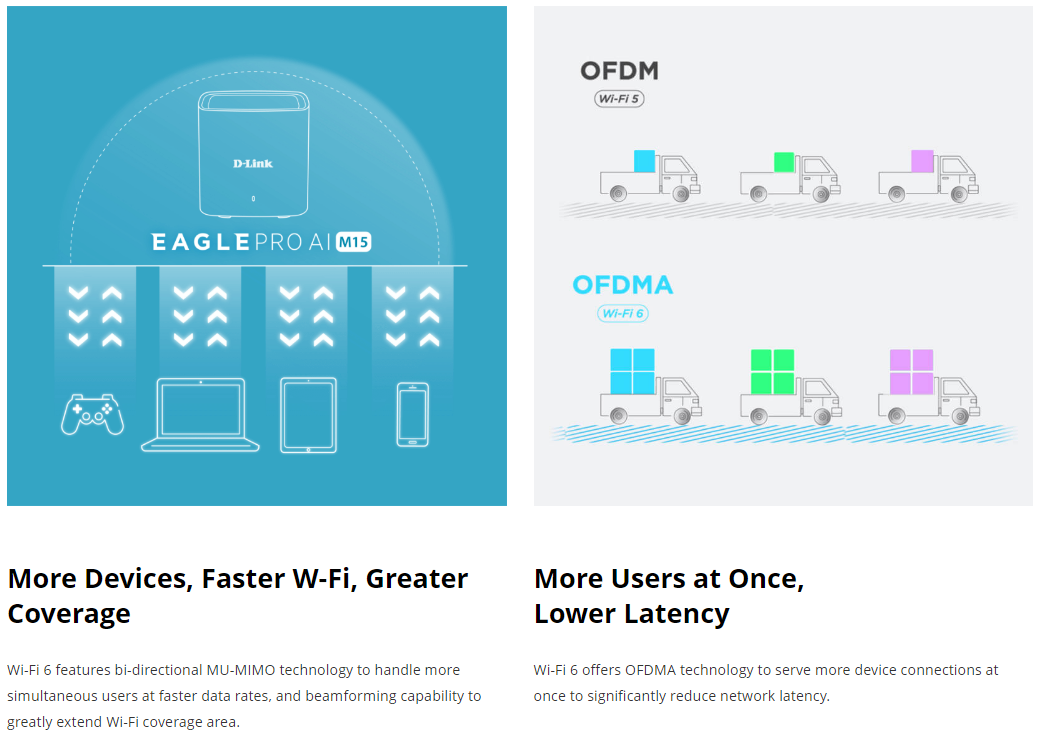 D-Link

EAGLE PRO AI M15

More Devices, Faster W-Fi, Greater Coverage

Wi-Fi 6 features bi-directional MU-MIMO technology to handle more simultaneous users at faster data rates, and beamforming capability to greatly extend Wi-Fi coverage area.

OFDM

Wi-Fi 5

OFDMA

Wi-Fi 6

More Users at Once, Lower Latency

Wi-Fi 6 offers OFDMA technology to serve more device connections at once to significantly reduce network latency.